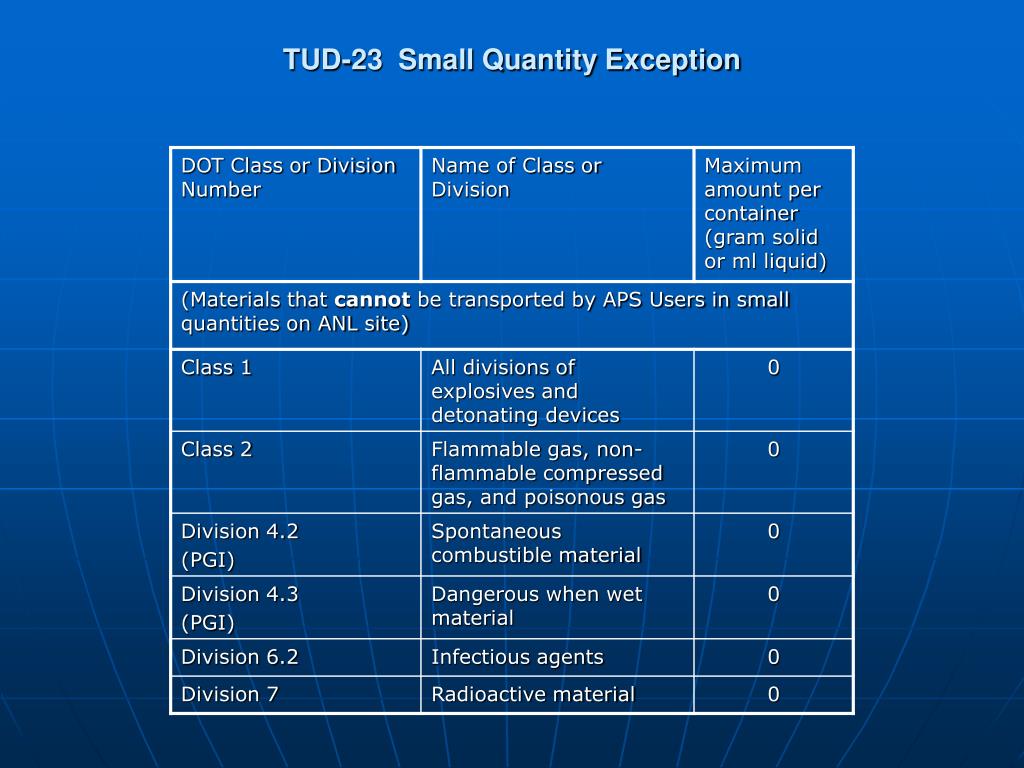 TUD-23  Small Quantity Exception

| DOT Class or Division Number | Name of Class or Division | Maximum amount per container (gram solid or ml liquid) |
|---|---|---|
| (Materials that **cannot** be transported by APS Users in small quantities on ANL site) | | |
| Class 1 | All divisions of explosives and detonating devices | 0 |
| Class 2 | Flammable gas, non-flammable compressed gas, and poisonous gas | 0 |
| Division 4.2 (PGI) | Spontaneous combustible material | 0 |
| Division 4.3 (PGI) | Dangerous when wet material | 0 |
| Division 6.2 | Infectious agents | 0 |
| Division 7 | Radioactive material | 0 |